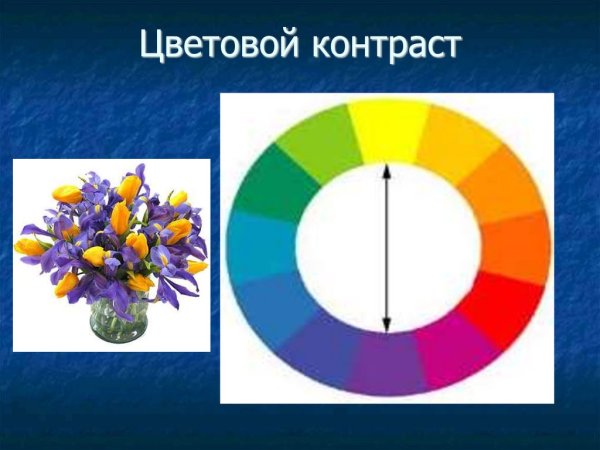 Цветовой контраст